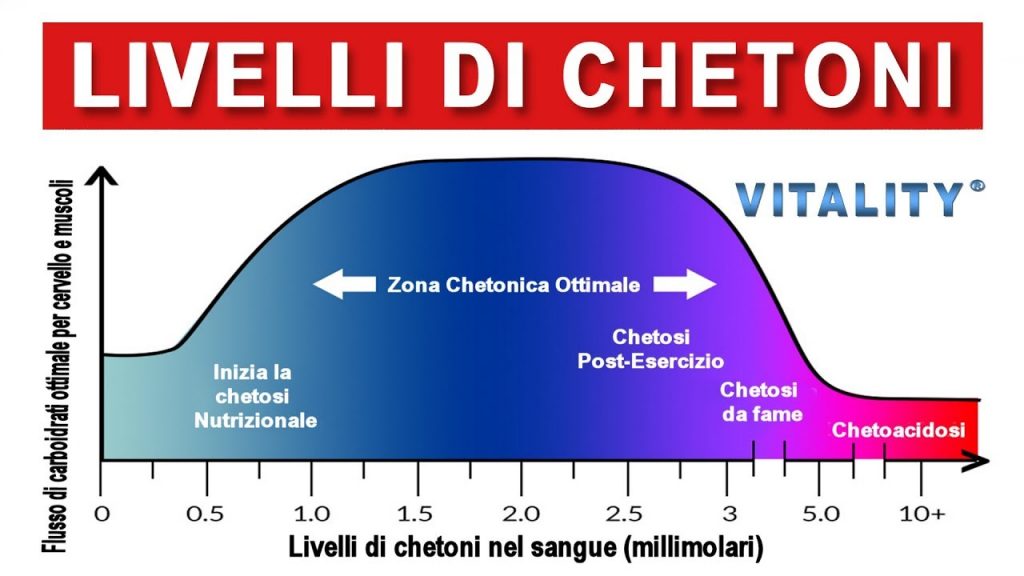 LIVELLI DI CHETONI

VITALITY®

Flusso di carboidrati ottimale per cervello e muscoli

Zona Chetonica Ottimale

Inizia la chetosi Nutrizionale

Chetosi Post-Esercizio

Chetosi da fame

Chetoacidosi

0
0.5
1.0
1.5
2.0
2.5
3
5.0
10+

Livelli di chetoni nel sangue (millimolari)